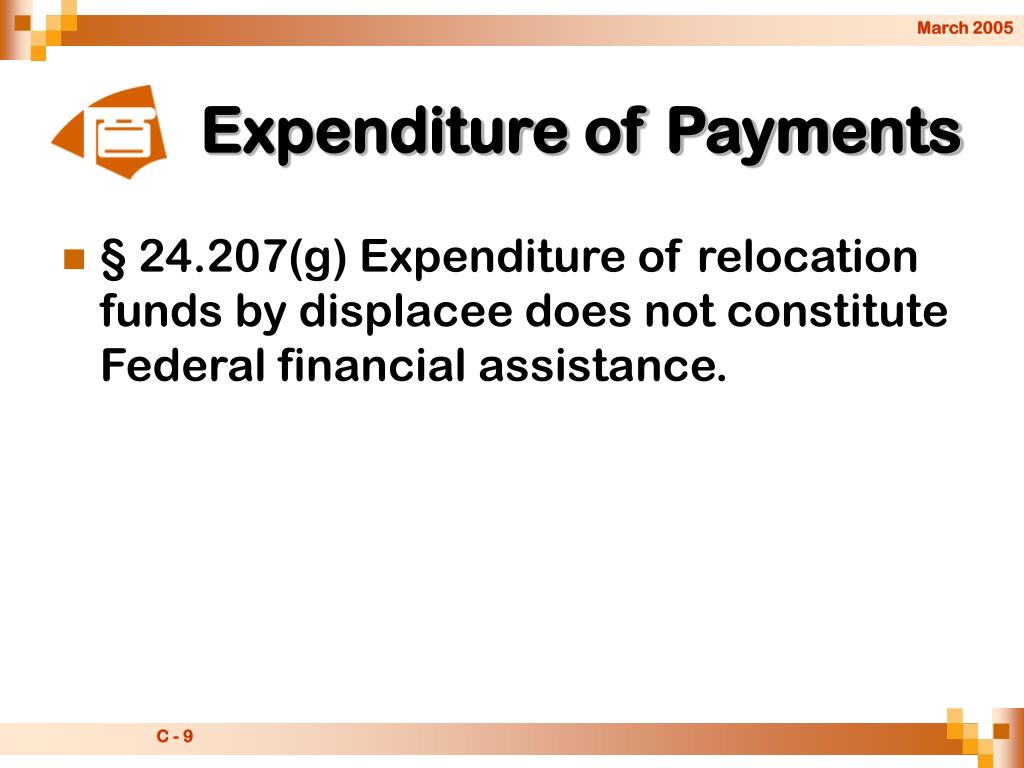 March 2005

Expenditure of Payments

§ 24.207(g) Expenditure of relocation funds by displacee does not constitute Federal financial assistance.

C - 9